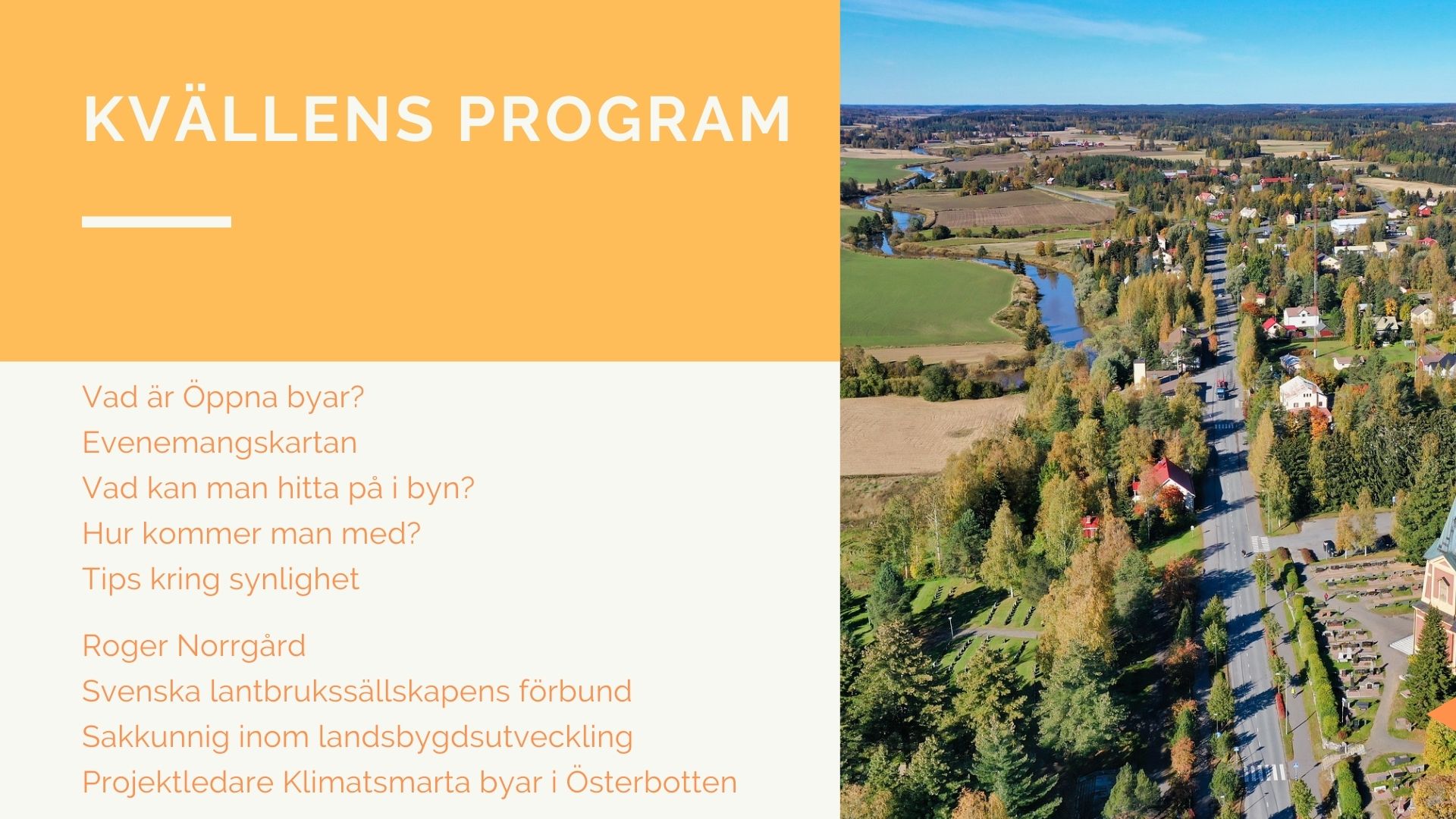 KVÄLLENS PROGRAM

Vad är Öppna byar?
Evenemangskartan
Vad kan man hitta på i byn?
Hur kommer man med?
Tips kring synlighet

Roger Norrgård
Svenska lantbrukssällskapens förbund
Sakkunnig inom landsbygdsutveckling
Projektledare Klimatsmarta byar i Österbotten